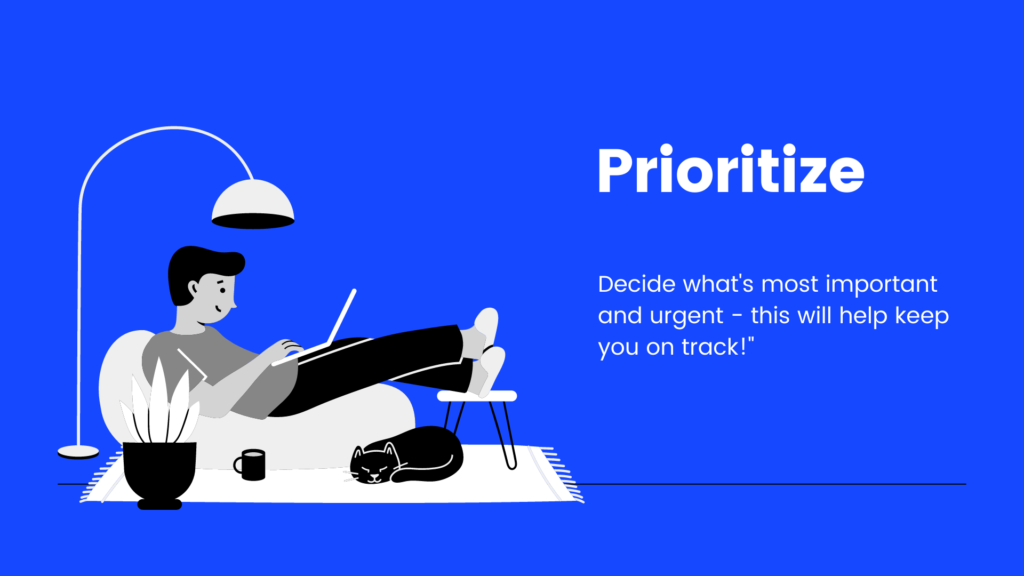 Prioritize

Decide what's most important and urgent - this will help keep you on track!"